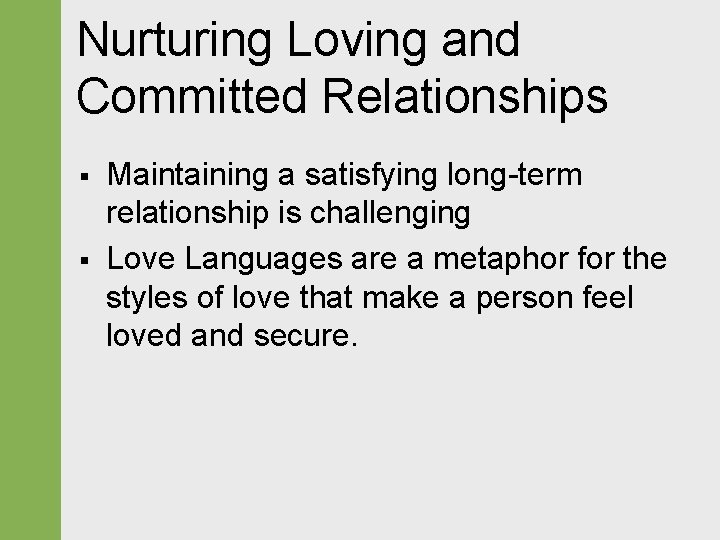 Nurturing Loving and Committed Relationships

▪ Maintaining a satisfying long-term relationship is challenging

▪ Love Languages are a metaphor for the styles of love that make a person feel loved and secure.